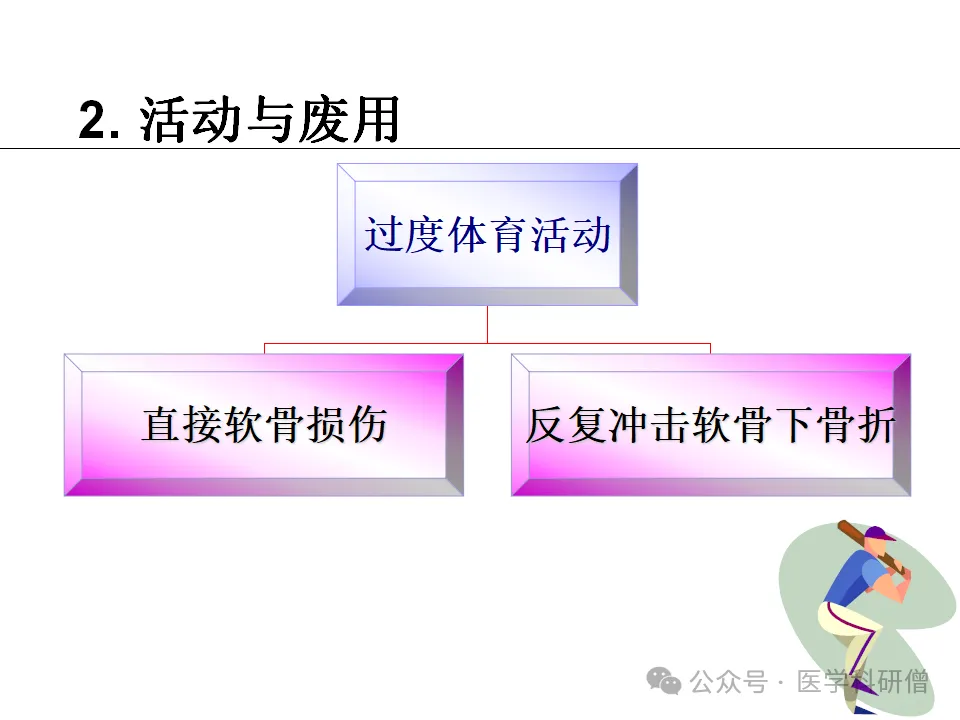 2. 活动与废用

过度体育活动

直接软骨损伤

反复冲击软骨下骨折

公众号 · 医学科研僧